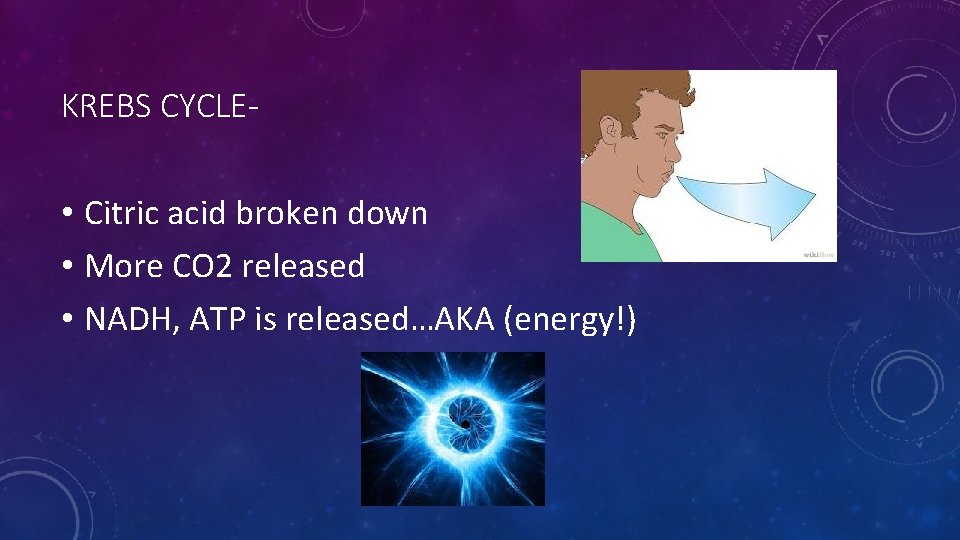 KREBS CYCLE-

• Citric acid broken down
• More CO2 released
• NADH, ATP is released…AKA (energy!)

wikiHow